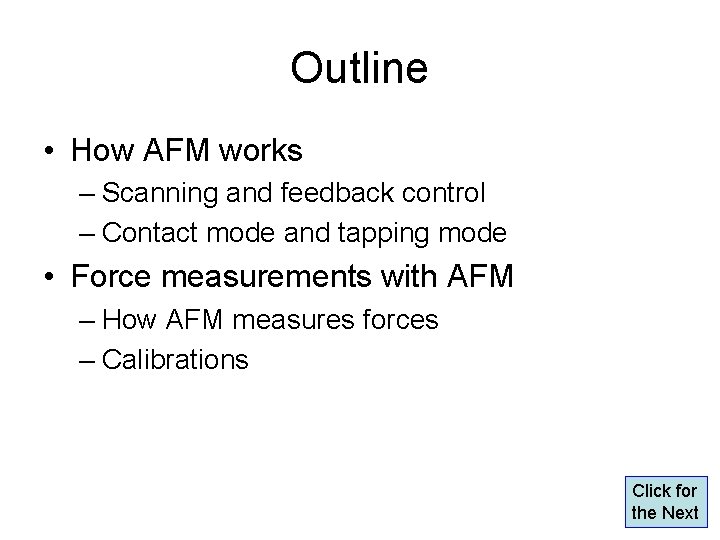 Outline

• How AFM works
– Scanning and feedback control
– Contact mode and tapping mode
• Force measurements with AFM
– How AFM measures forces
– Calibrations

Click for the Next